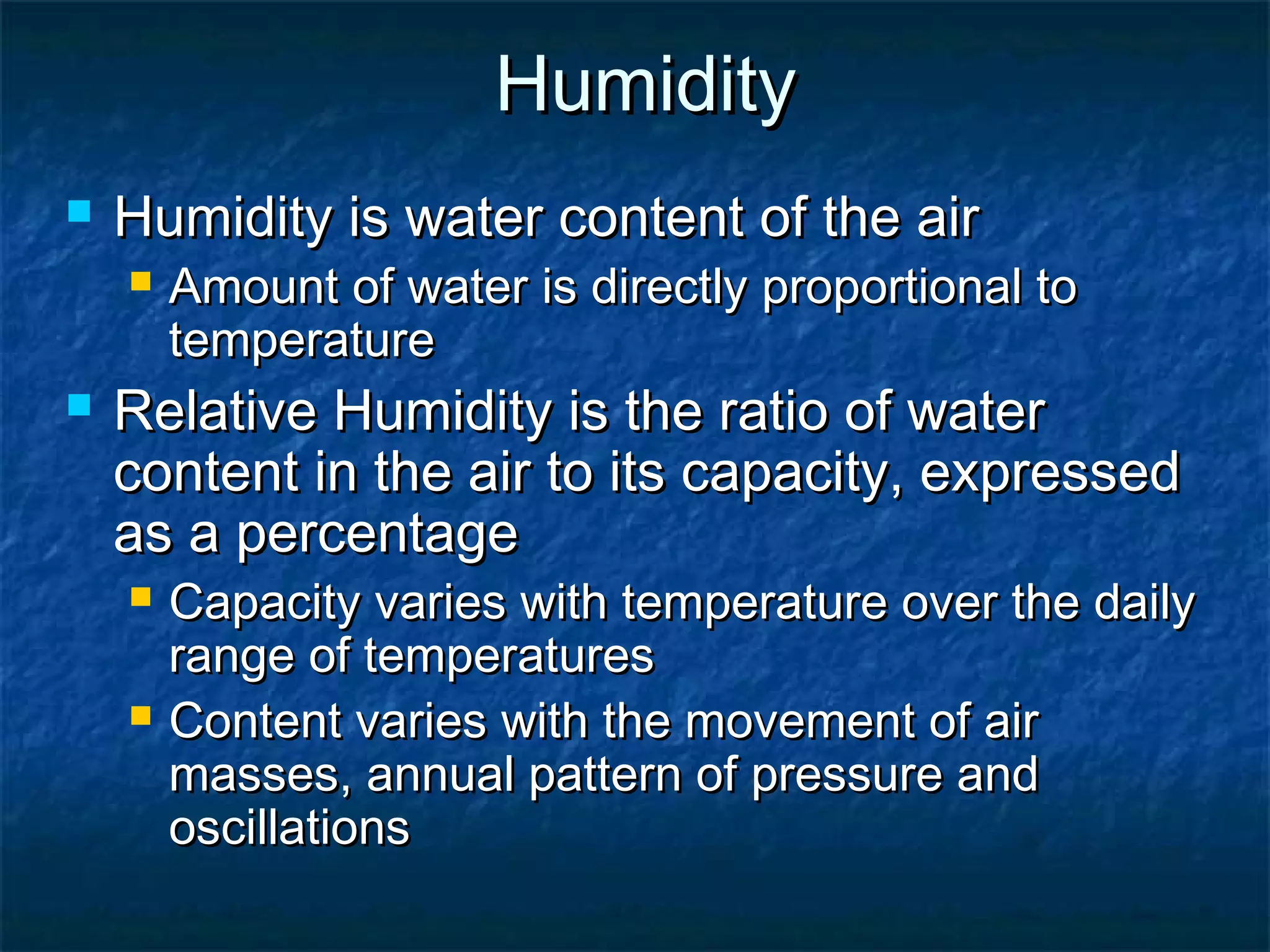 Humidity

Humidity is water content of the air

Amount of water is directly proportional to temperature

Relative Humidity is the ratio of water content in the air to its capacity, expressed as a percentage

Capacity varies with temperature over the daily range of temperatures

Content varies with the movement of air masses, annual pattern of pressure and oscillations